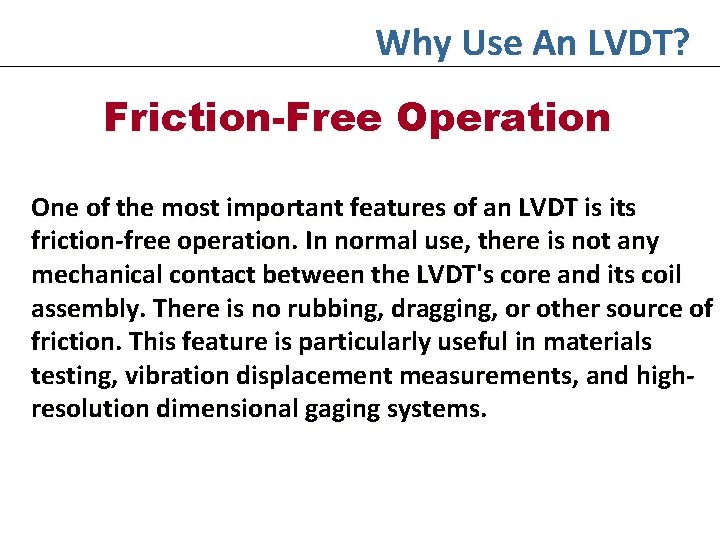 Why Use An LVDT?

Friction-Free Operation

One of the most important features of an LVDT is its friction-free operation. In normal use, there is not any mechanical contact between the LVDT's core and its coil assembly. There is no rubbing, dragging, or other source of friction. This feature is particularly useful in materials testing, vibration displacement measurements, and high-resolution dimensional gaging systems.